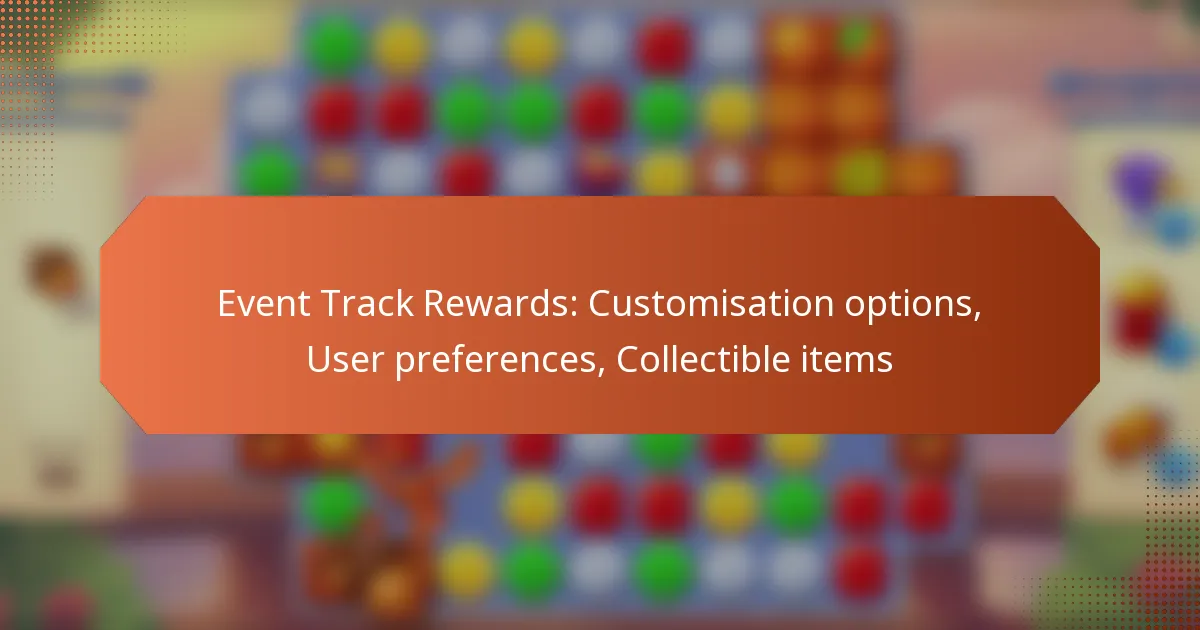 Event Track Rewards: Customisation options, User preferences, Collectible items